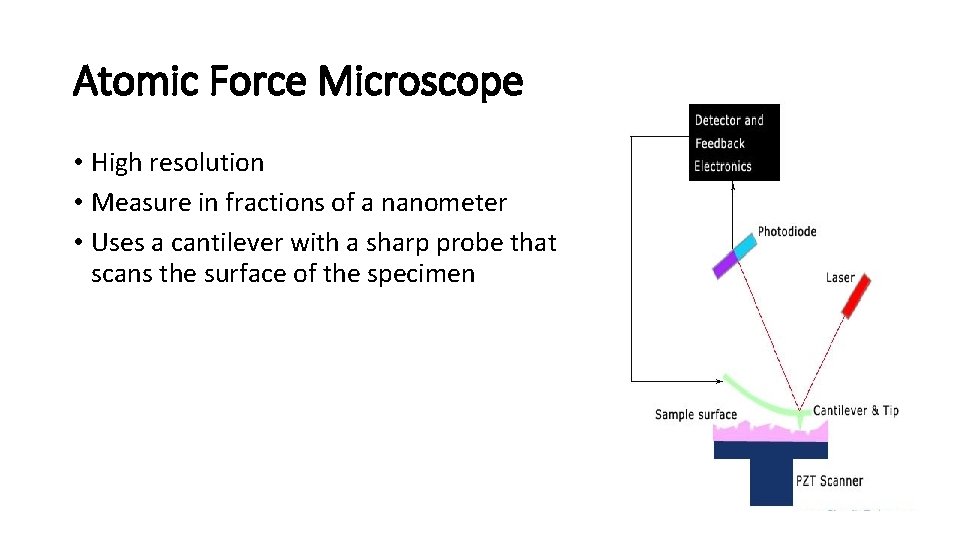 Atomic Force Microscope

• High resolution
• Measure in fractions of a nanometer
• Uses a cantilever with a sharp probe that scans the surface of the specimen

Detector and Feedback Electronics

Photodiode

Laser

Sample surface

Cantilever & Tip

PZT Scanner